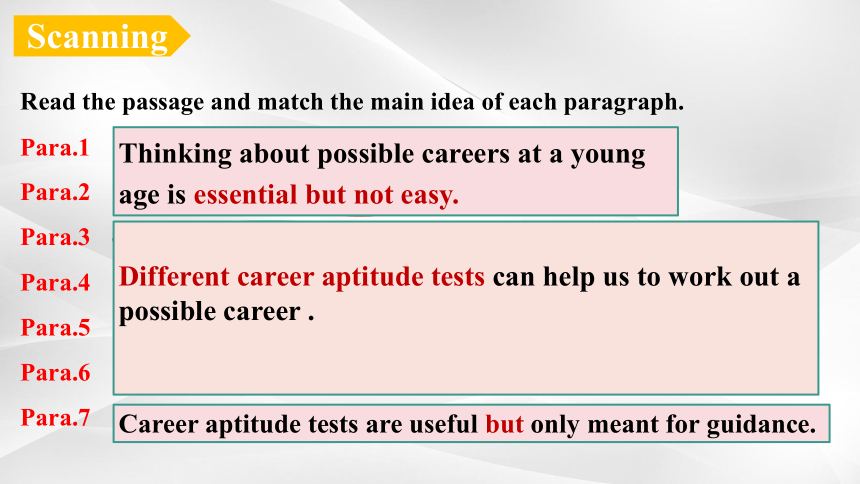 Scanning

Read the passage and match the main idea of each paragraph.

Para.1

Para.2

Para.3

Para.4

Para.5

Para.6

Para.7

Thinking about possible careers at a young age is essential but not easy.

Different career aptitude tests can help us to work out a possible career .

Career aptitude tests are useful but only meant for guidance.